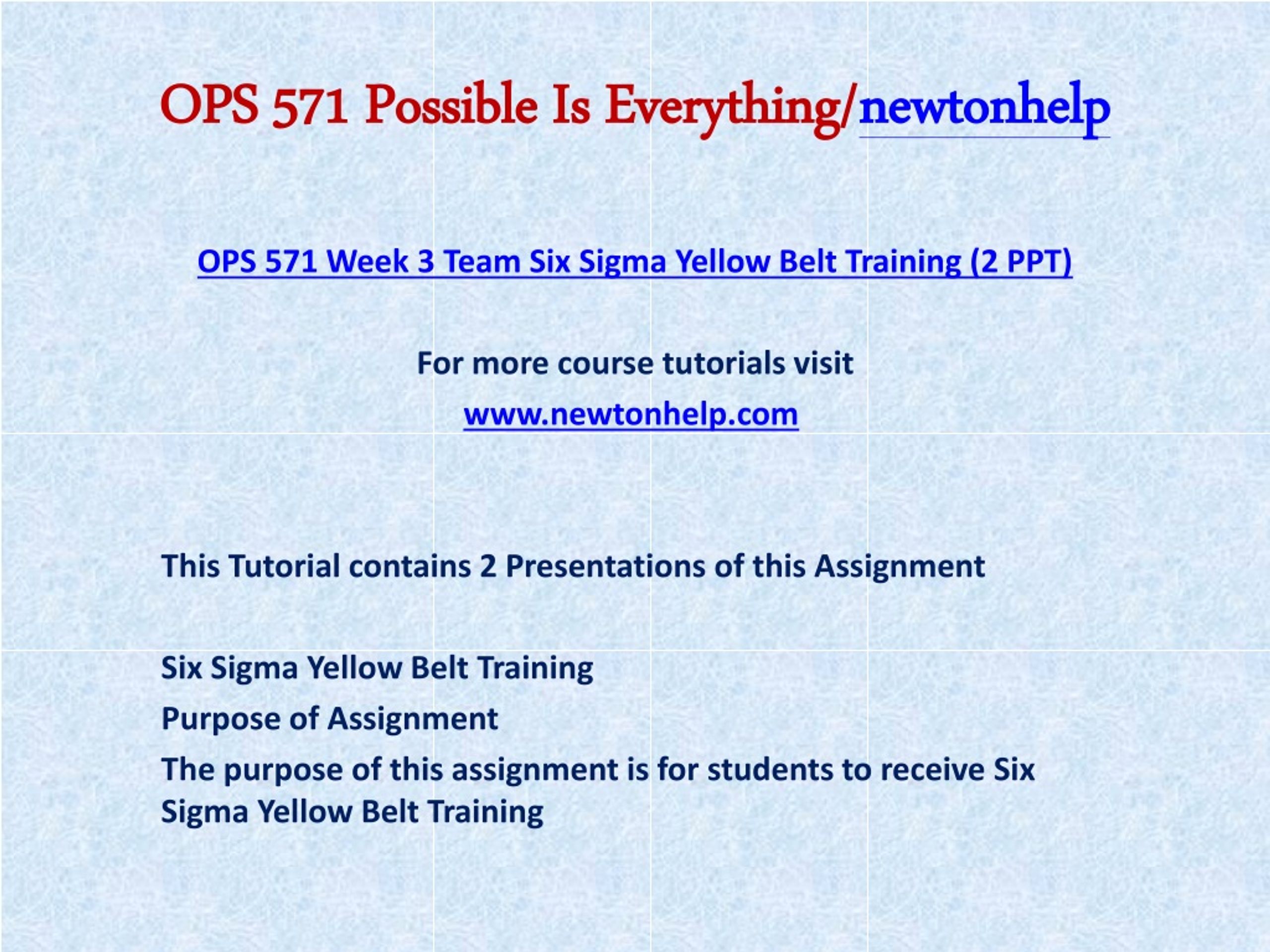 OPS 571 Possible Is Everything/newtonhelp

OPS 571 Week 3 Team Six Sigma Yellow Belt Training (2 PPT)

For more course tutorials visit

www.newtonhelp.com

This Tutorial contains 2 Presentations of this Assignment

Six Sigma Yellow Belt Training

Purpose of Assignment

The purpose of this assignment is for students to receive Six Sigma Yellow Belt Training